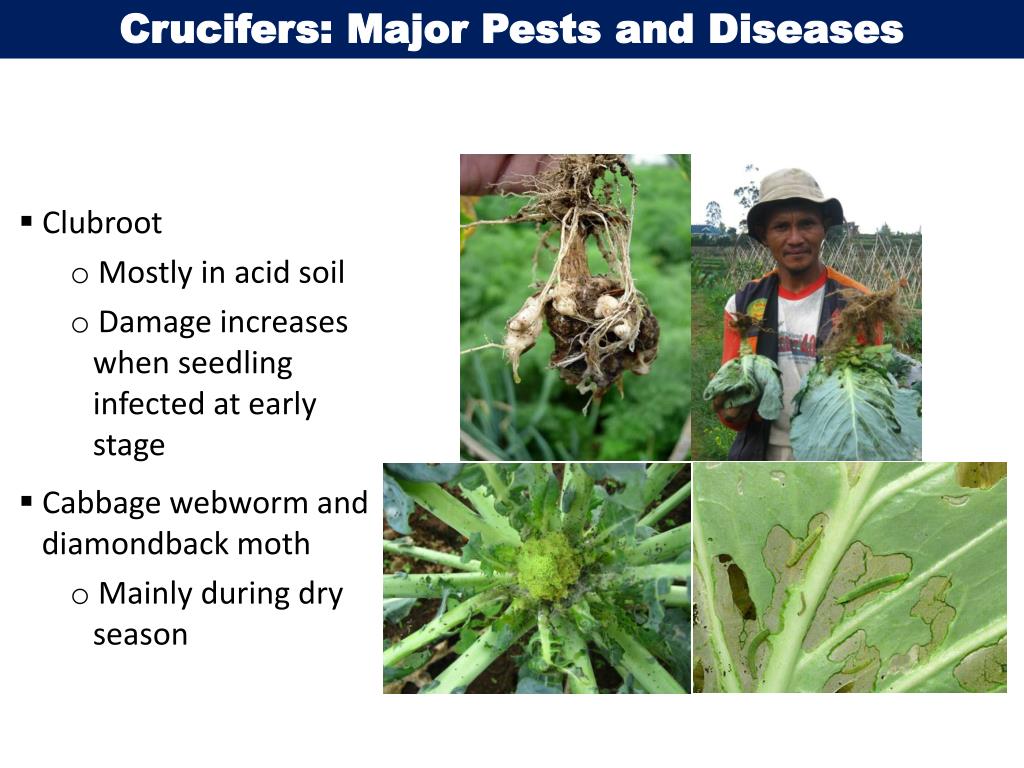 Crucifers: Major Pests and Diseases

▪ Clubroot

o Mostly in acid soil

o Damage increases when seedling infected at early stage

▪ Cabbage webworm and diamondback moth

o Mainly during dry season